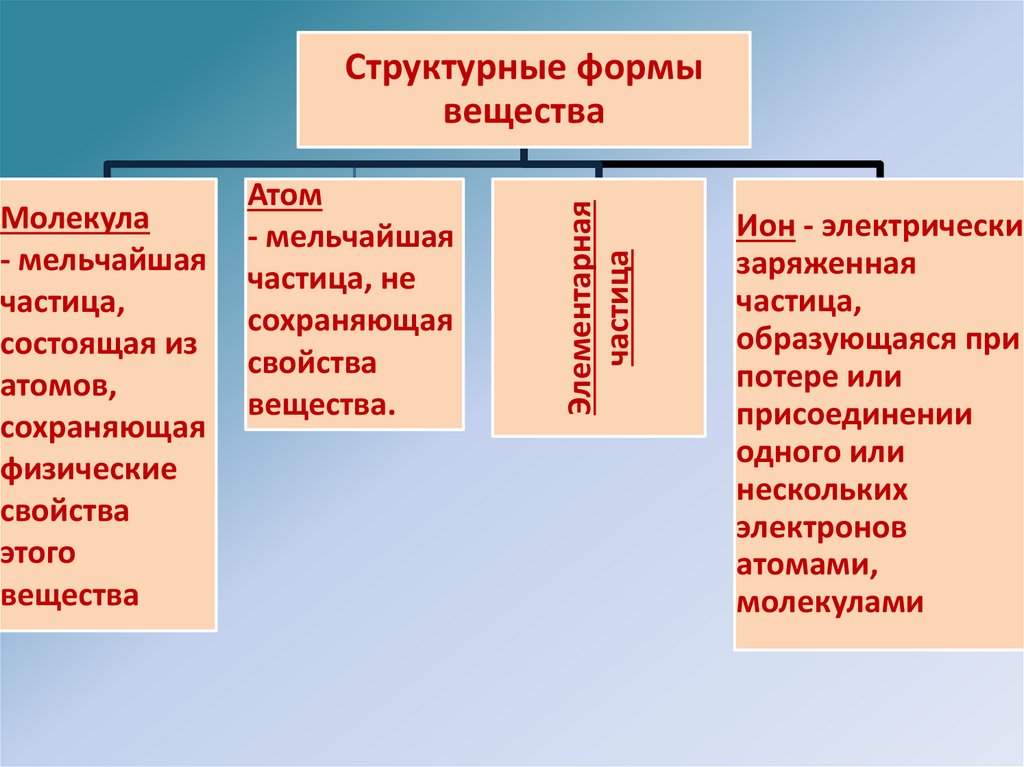 Структурные формы вещества

Молекула - мельчайшая частица, состоящая из атомов, сохраняющая физические свойства этого вещества

Атом - мельчайшая частица, не сохраняющая свойства вещества.

Элементарная частица

Ион - электрически заряженная частица, образующаяся при потере или присоединении одного или нескольких электронов атомами, молекулами